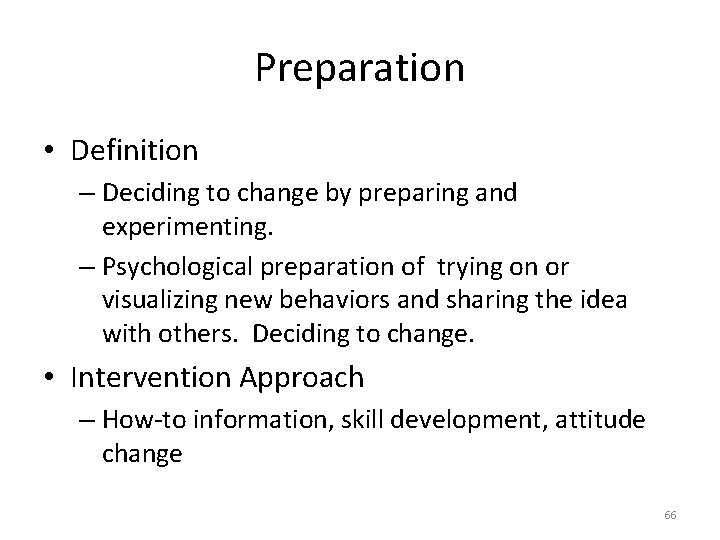 Preparation

• Definition

– Deciding to change by preparing and experimenting.

– Psychological preparation of trying on or visualizing new behaviors and sharing the idea with others. Deciding to change.

• Intervention Approach

– How-to information, skill development, attitude change

66